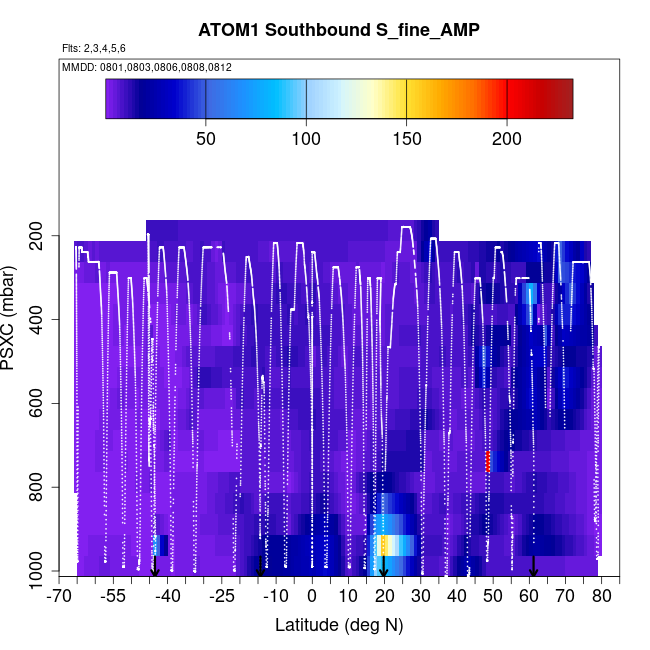 ATOM1 Southbound S_fine_AMP

Flts: 2,3,4,5,6

MMDD: 0801,0803,0806,0808,0812

50 100 150 200

PSXC (mbar)

200
400
600
800
1000

-70 -55 -40 -25 -10 0 10 20 30 40 50 60 70 80

Latitude (deg N)